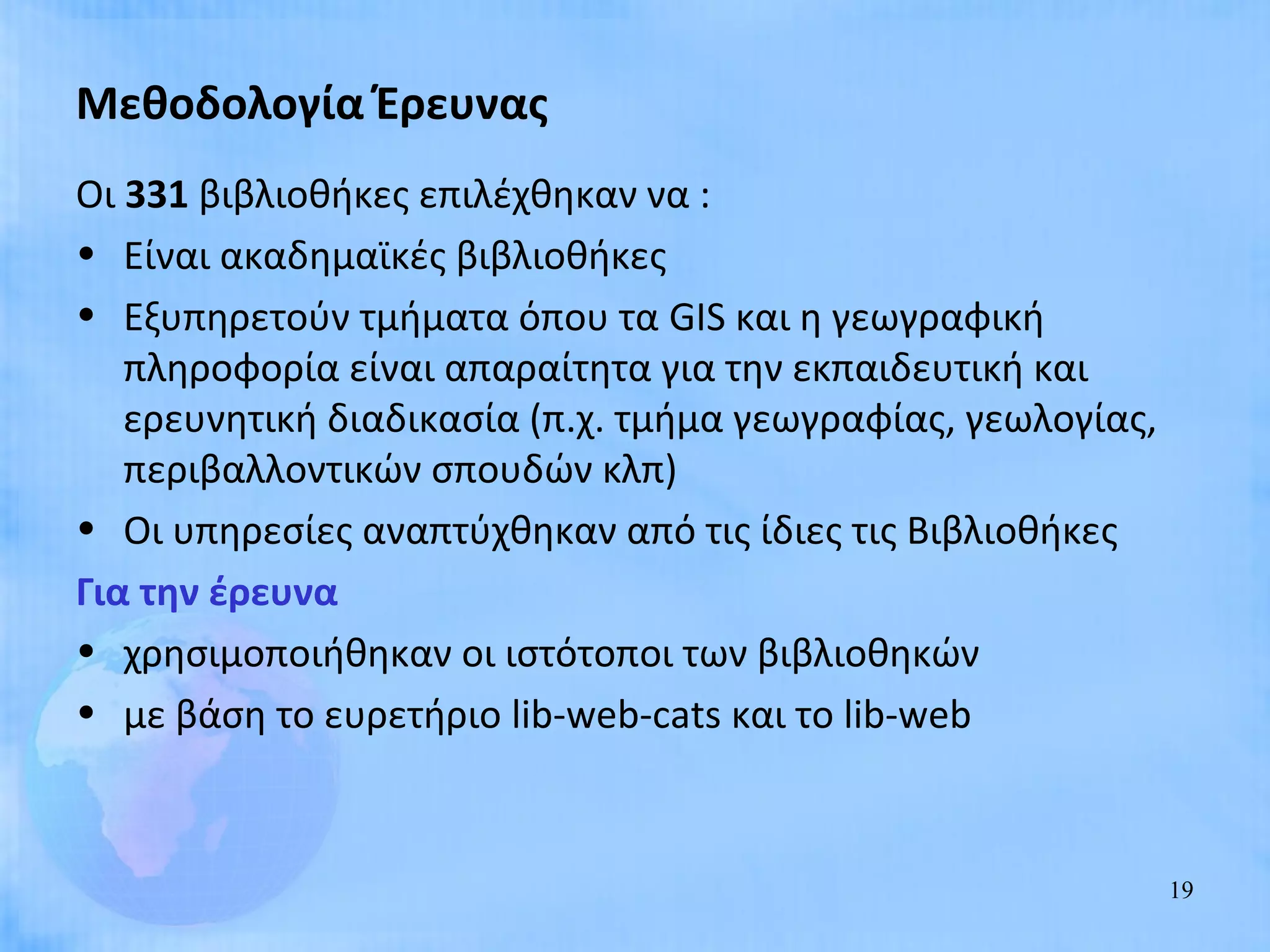 Μεθοδολογία Έρευνας

Οι 331 βιβλιοθήκες επιλέχθηκαν να :

• Είναι ακαδημαϊκές βιβλιοθήκες
• Εξυπηρετούν τμήματα όπου τα GIS και η γεωγραφική πληροφορία είναι απαραίτητα για την εκπαιδευτική και ερευνητική διαδικασία (π.χ. τμήμα γεωγραφίας, γεωλογίας, περιβαλλοντικών σπουδών κλπ)
• Οι υπηρεσίες αναπτύχθηκαν από τις ίδιες τις Βιβλιοθήκες

Για την έρευνα

• χρησιμοποιήθηκαν οι ιστότοποι των βιβλιοθηκών
• με βάση το ευρετήριο lib-web-cats και το lib-web

19